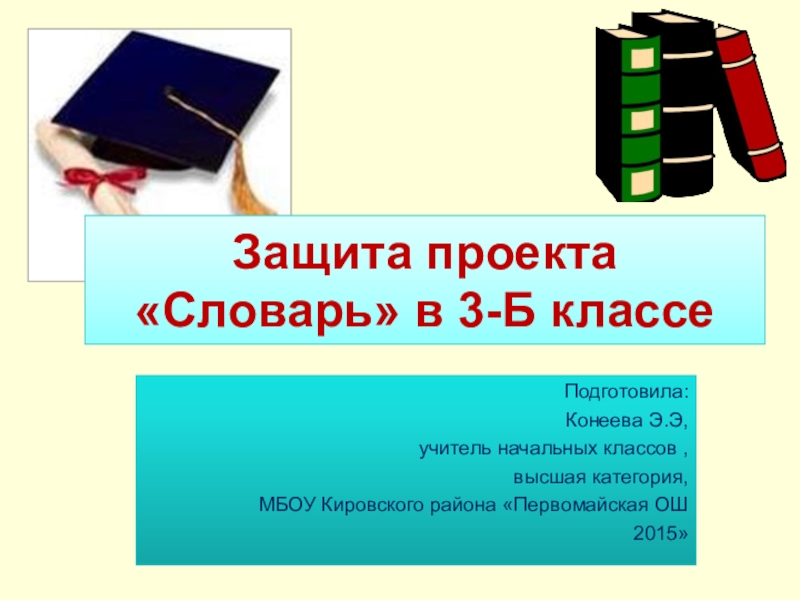 Защита проекта
«Словарь» в 3-Б классе

Подготовила:
Конеева Э.Э,
учитель начальных классов ,
высшая категория,
МБОУ Кировского района «Первомайская ОШ
2015»